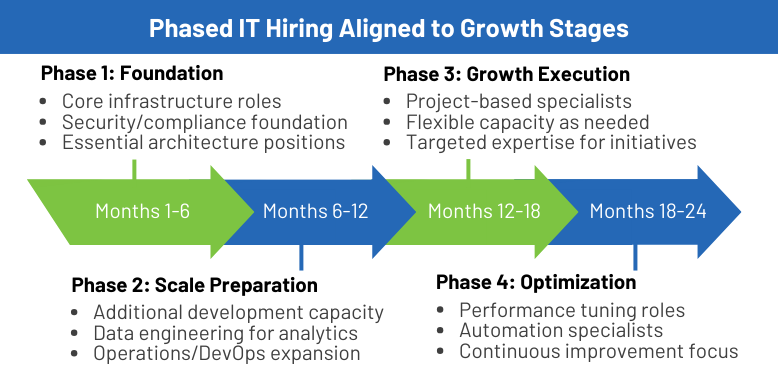 Phased IT Hiring Aligned to Growth Stages

Phase 1: Foundation
- Core infrastructure roles
- Security/compliance foundation
- Essential architecture positions

Phase 3: Growth Execution
- Project-based specialists
- Flexible capacity as needed
- Targeted expertise for initiatives

Months 1-6
Months 6-12
Months 12-18
Months 18-24

Phase 2: Scale Preparation
- Additional development capacity
- Data engineering for analytics
- Operations/DevOps expansion

Phase 4: Optimization
- Performance tuning roles
- Automation specialists
- Continuous improvement focus